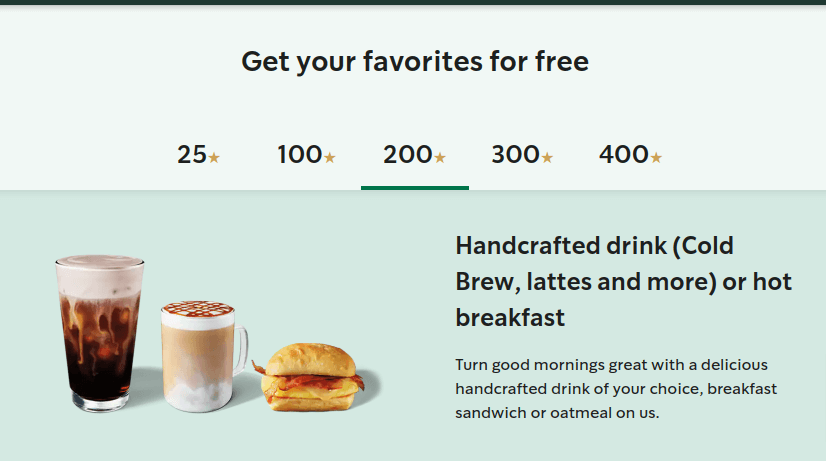 Get your favorites for free

25★ 100★ 200★ 300★ 400★

Handcrafted drink (Cold Brew, lattes and more) or hot breakfast

Turn good mornings great with a delicious handcrafted drink of your choice, breakfast sandwich or oatmeal on us.